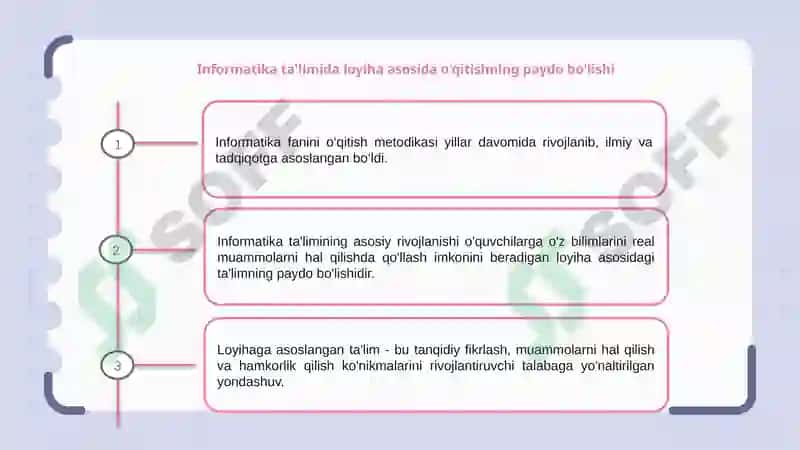 Informatika ta'limida loyiha asosida o'qitishning paydo bo'lishi

1

Informatika fanini o'qitish metodikasi yillar davomida rivojlanib, ilmiy va tadqiqotga asoslangan bo'ldi.

2

Informatika ta'limining asosiy rivojlanishi o'quvchilarga o'z bilimlarini real muammolarni hal qilishda qo'llash imkonini beradigan loyiha asosidagi ta'limning paydo bo'lishidir.

3

Loyihaga asoslangan ta'lim - bu tanqidiy fikrlash, muammolarni hal qilish va hamkorlik qilish ko'nikmalarini rivojlantiruvchi talabaga yo'naltirilgan yondashuv.

SOFF

SOFF